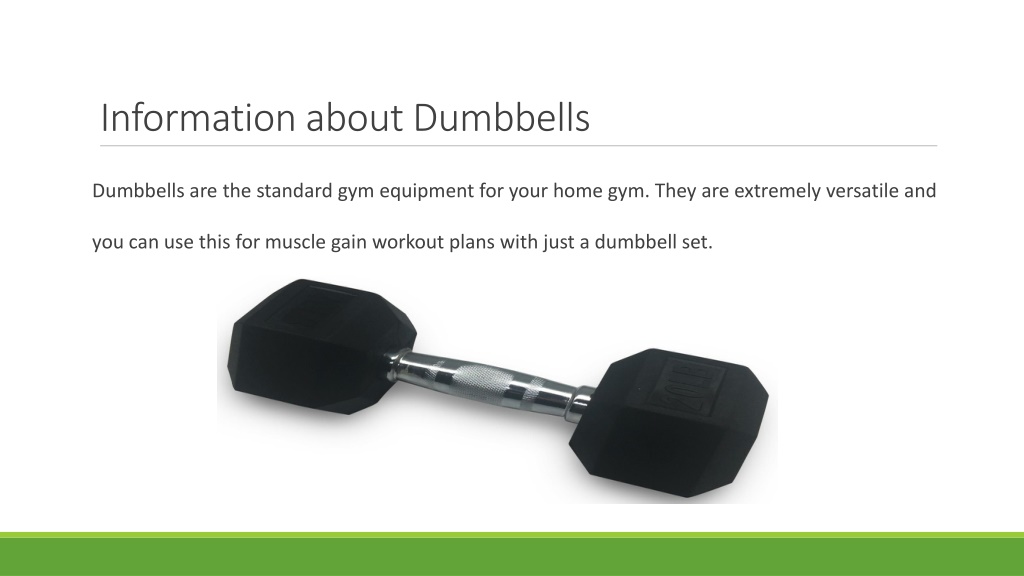 Information about Dumbbells

Dumbbells are the standard gym equipment for your home gym. They are extremely versatile and you can use this for muscle gain workout plans with just a dumbbell set.